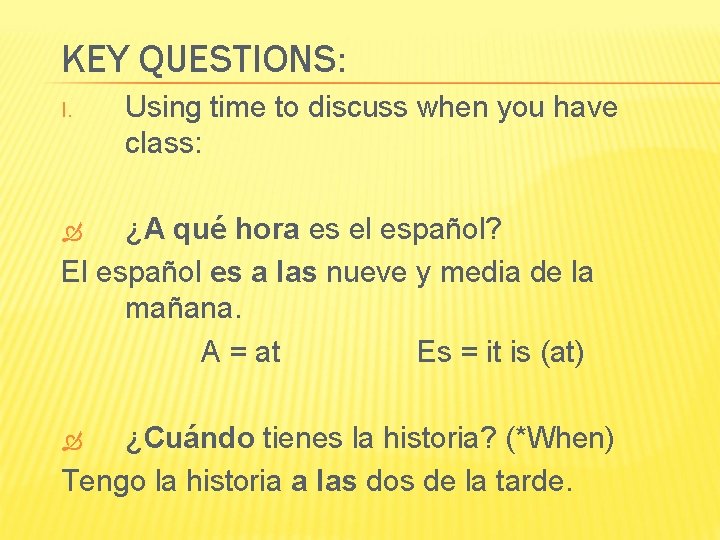 KEY QUESTIONS:

I. Using time to discuss when you have class:

¿A qué hora es el español?
El español es a las nueve y media de la mañana.
A = at Es = it is (at)

¿Cuándo tienes la historia? (*When)
Tengo la historia a las dos de la tarde.